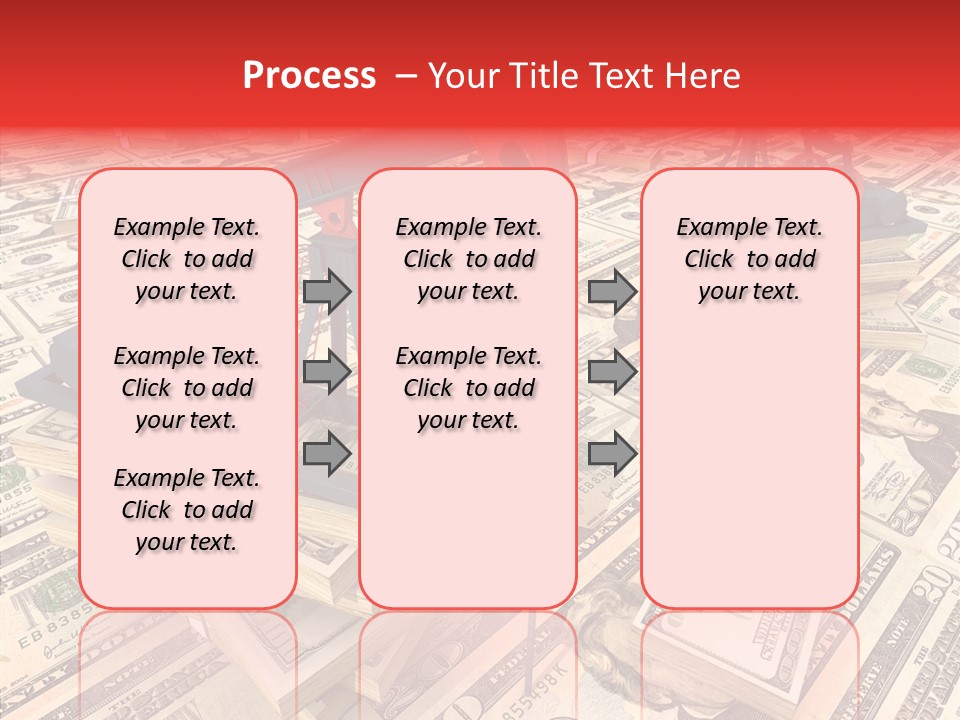 Process – Your Title Text Here

Example Text. Click to add your text.

Example Text. Click to add your text.

Example Text. Click to add your text.

Example Text. Click to add your text.

Example Text. Click to add your text.

Example Text. Click to add your text.